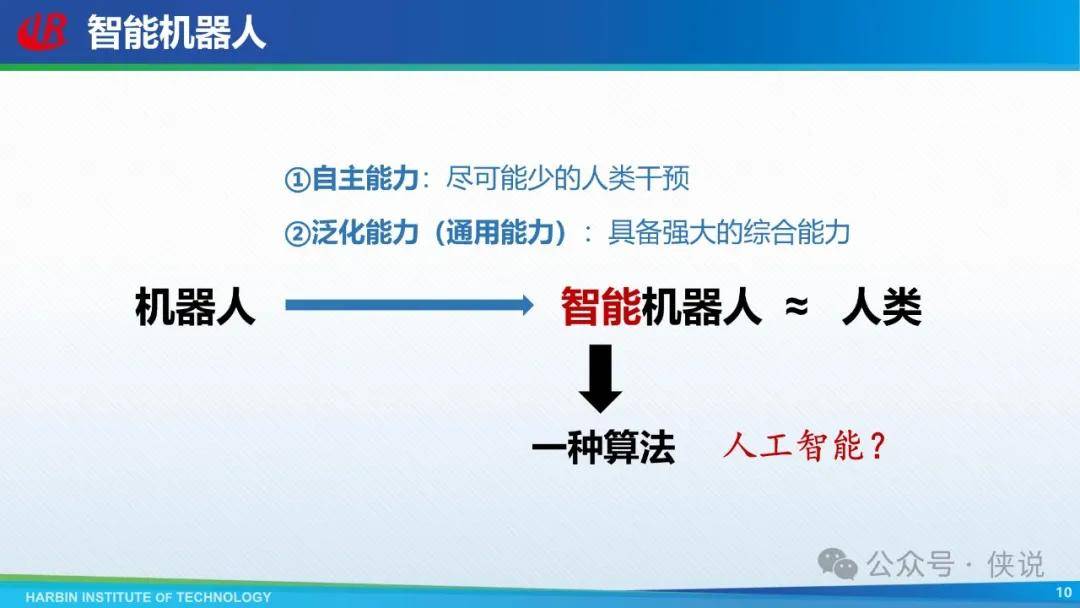 智能机器人

①自主能力：尽可能少的人类干预

②泛化能力（通用能力）：具备强大的综合能力

机器人

智能机器人 ≈ 人类

一种算法 人工智能？

公众号 · 侠说

HARBIN INSTITUTE OF TECHNOLOGY

10